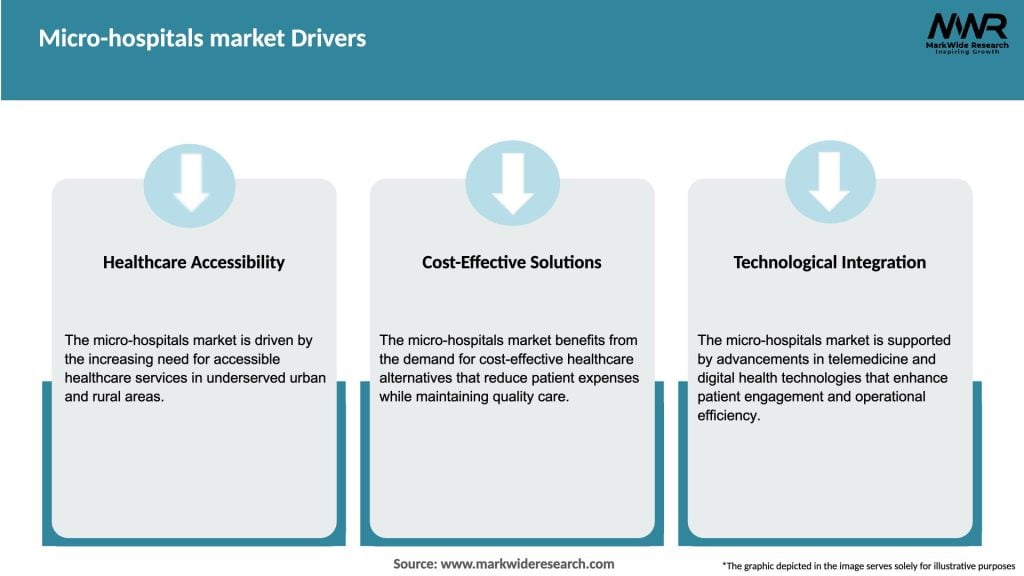 Micro-hospitals market Drivers

MWR
MarkWide Research
Inspiring Growth

Healthcare Accessibility

The micro-hospitals market is driven by the increasing need for accessible healthcare services in underserved urban and rural areas.

Cost-Effective Solutions

The micro-hospitals market benefits from the demand for cost-effective healthcare alternatives that reduce patient expenses while maintaining quality care.

Technological Integration

The micro-hospitals market is supported by advancements in telemedicine and digital health technologies that enhance patient engagement and operational efficiency.

Source: www.markwideresearch.com

*The graphic depicted in the image serves solely for illustrative purposes